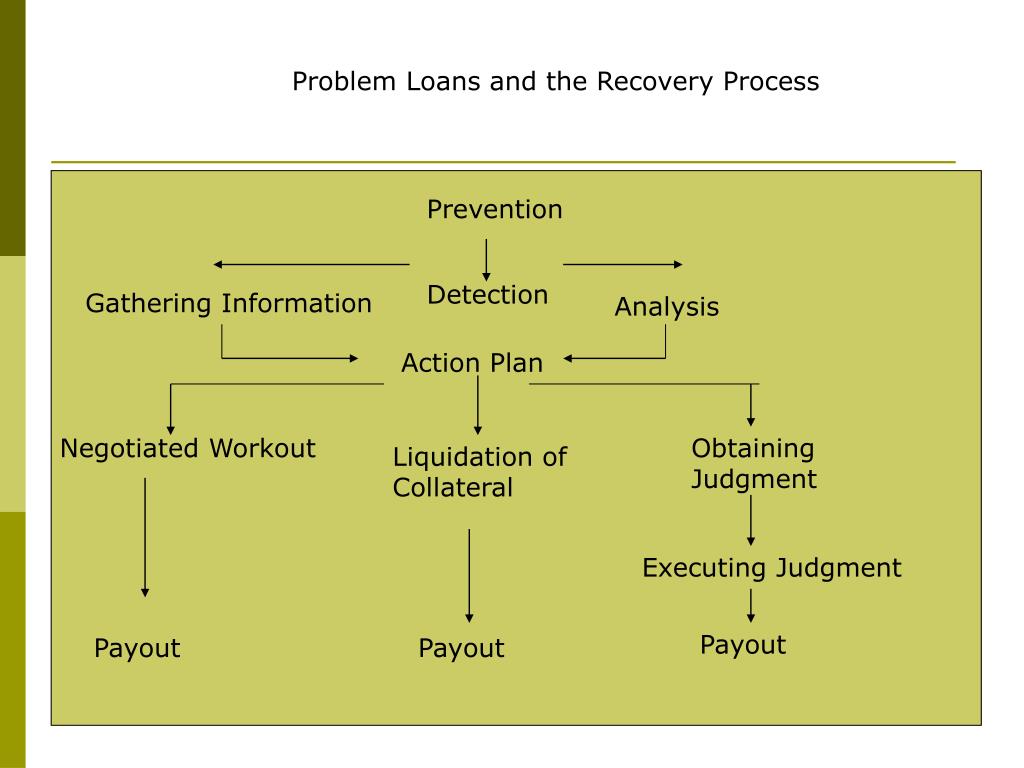 Problem Loans and the Recovery Process

Prevention

Gathering Information

Detection

Analysis

Action Plan

Negotiated Workout

Liquidation of Collateral

Obtaining Judgment

Executing Judgment

Payout

Payout

Payout